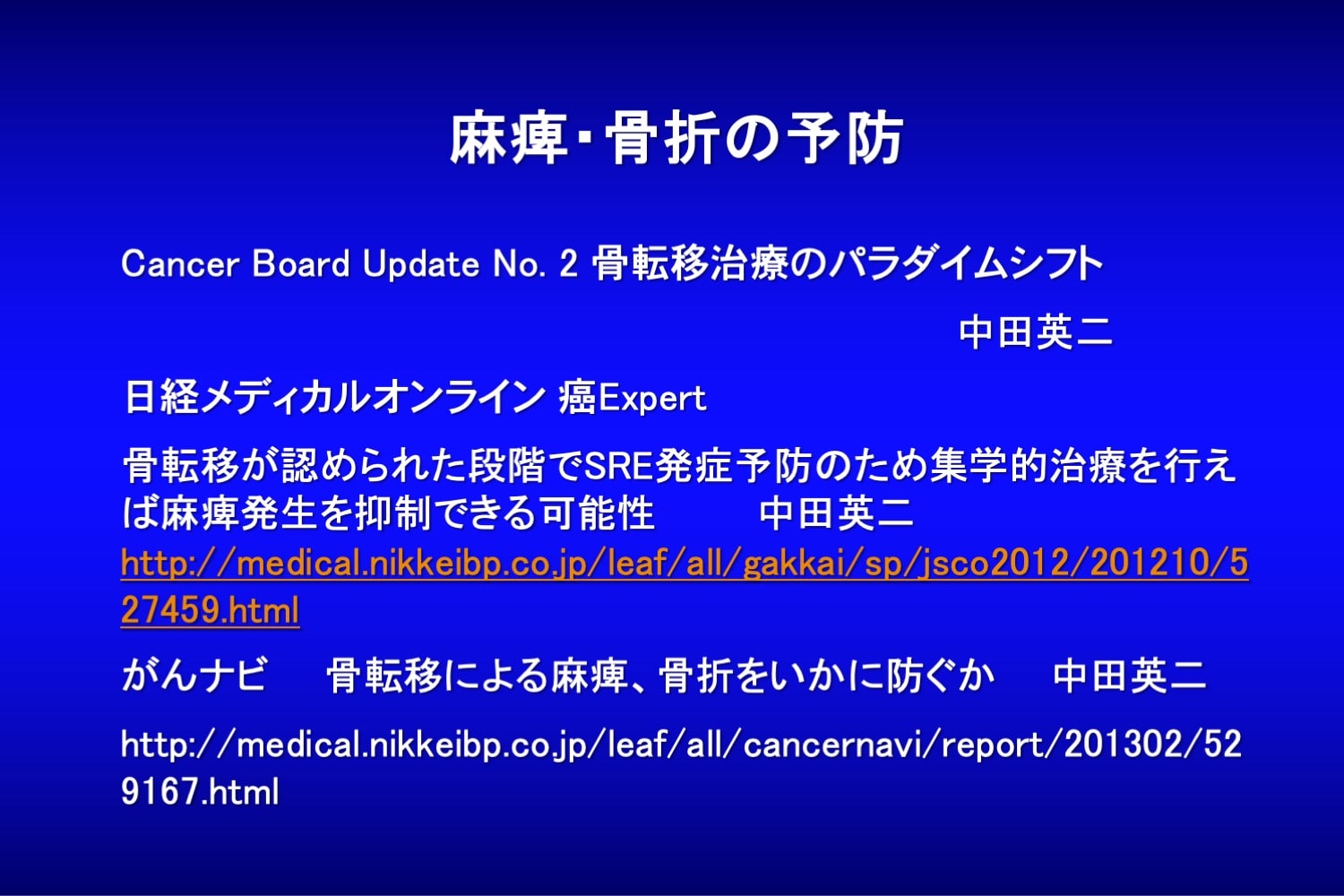 麻痺・骨折の予防

Cancer Board Update No. 2 骨転移治療のパラダイムシフト

中田英二

日経メディカルオンライン 癌Expert

骨転移が認められた段階でSRE発症予防のため集学的治療を行えば麻痺発生を抑制できる可能性　中田英二
http://medical.nikkeibp.co.jp/leaf/all/gakkai/sp/jsco2012/201210/527459.html

がんナビ　骨転移による麻痺、骨折をいかに防ぐか　中田英二

http://medical.nikkeibp.co.jp/leaf/all/cancernavi/report/201302/529167.html